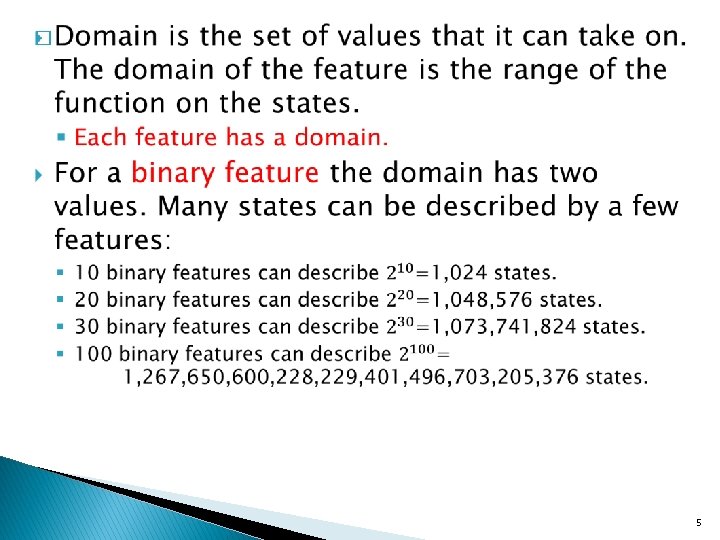 Domain is the set of values that it can take on. The domain of the feature is the range of the function on the states.

Each feature has a domain.

For a binary feature the domain has two values. Many states can be described by a few features:

10 binary features can describe $2^{10}$=1,024 states.

20 binary features can describe $2^{20}$=1,048,576 states.

30 binary features can describe $2^{30}$=1,073,741,824 states.

100 binary features can describe $2^{100}$= 1,267,650,600,228,229,401,496,703,205,376 states.

5